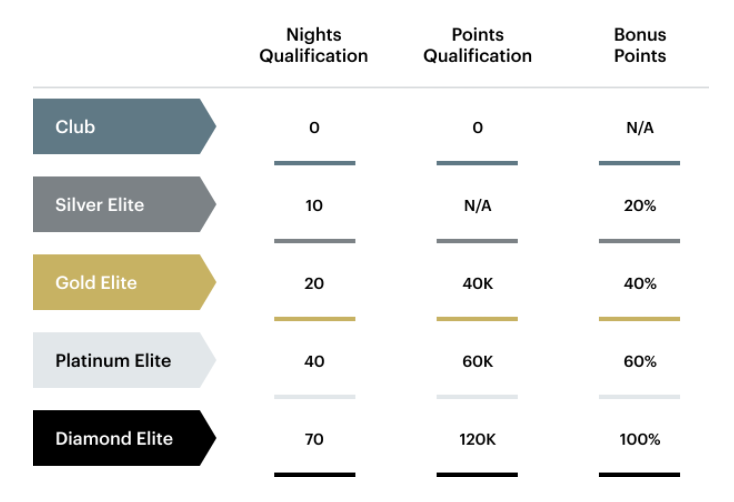 | | Nights Qualification | Points Qualification | Bonus Points |
|---|---|---|---|
| Club | 0 | 0 | N/A |
| Silver Elite | 10 | N/A | 20% |
| Gold Elite | 20 | 40K | 40% |
| Platinum Elite | 40 | 60K | 60% |
| Diamond Elite | 70 | 120K | 100% |